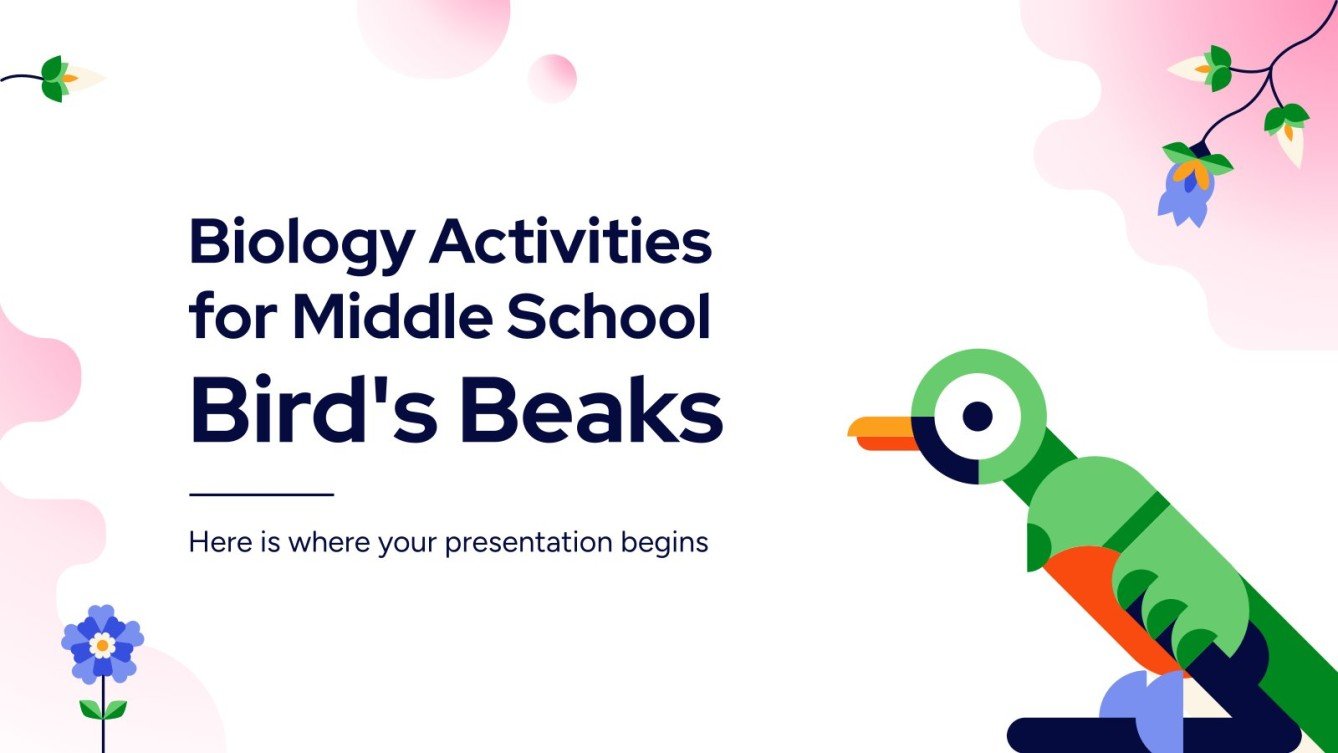 Biology Activities for Middle School
Bird's Beaks

Here is where your presentation begins